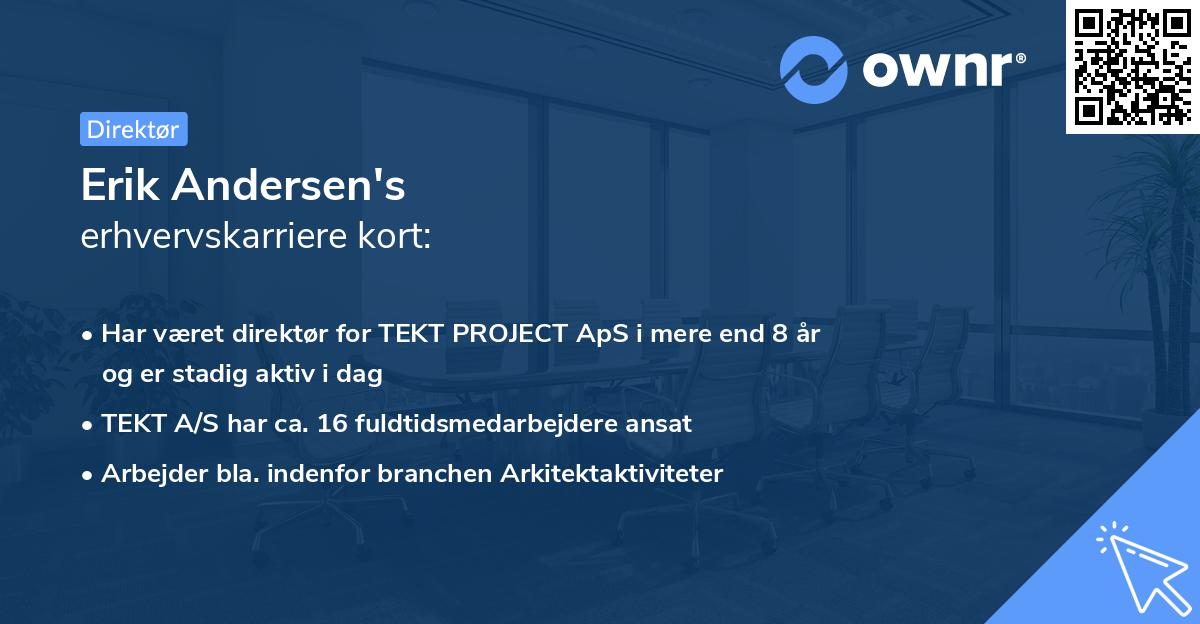 ownr®

Direktør

Erik Andersen's
erhvervskarriere kort:

• Har været direktør for TEKT PROJECT ApS i mere end 8 år og er stadig aktiv i dag
• TEKT A/S har ca. 16 fuldtidsmedarbejdere ansat
• Arbejder bla. indenfor branchen Arkitektaktiviteter